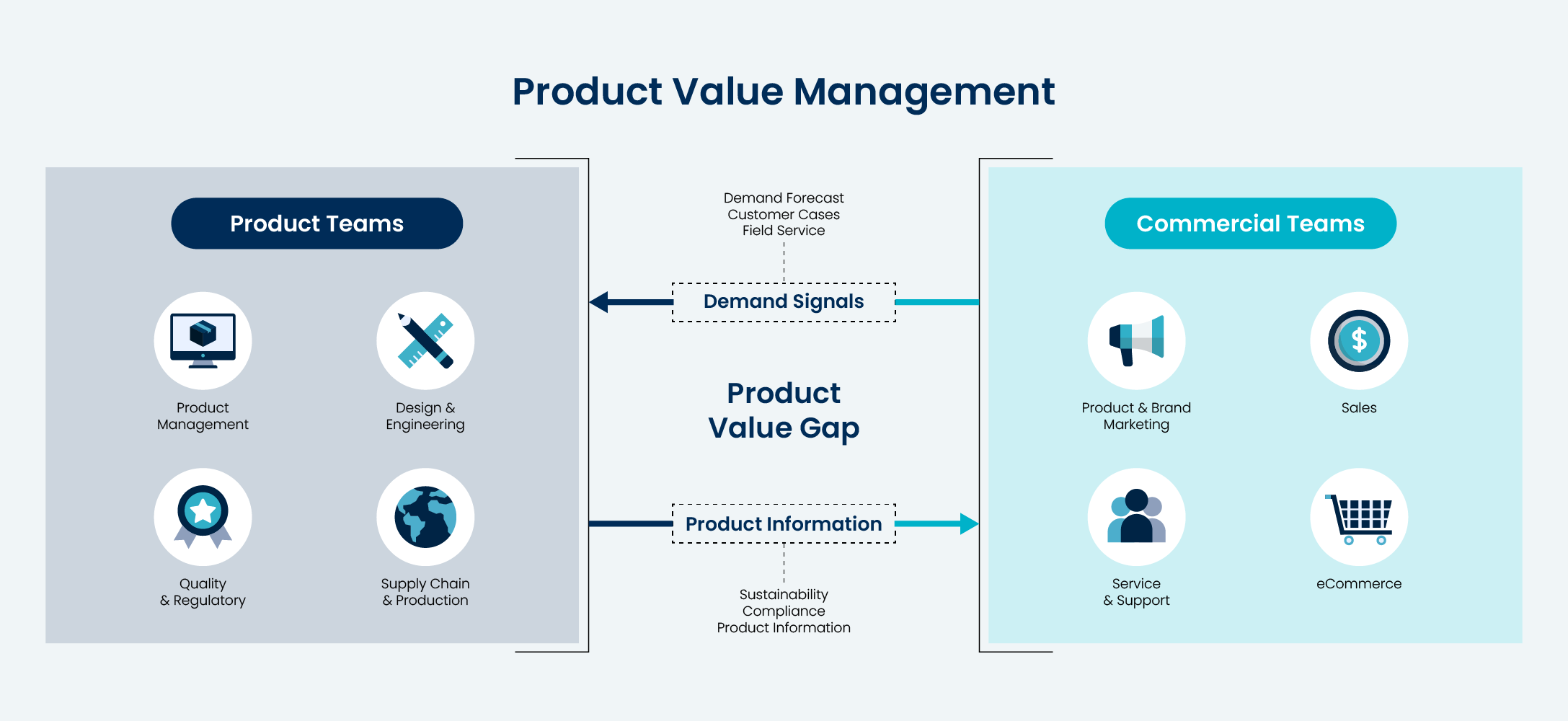 Product Value Management

Product Teams

Product Management

Design & Engineering

Quality & Regulatory

Supply Chain & Production

Demand Forecast
Customer Cases
Field Service

Demand Signals

Product Value Gap

Product Information

Sustainability
Compliance
Product Information

Commercial Teams

Product & Brand Marketing

Sales

Service & Support

eCommerce